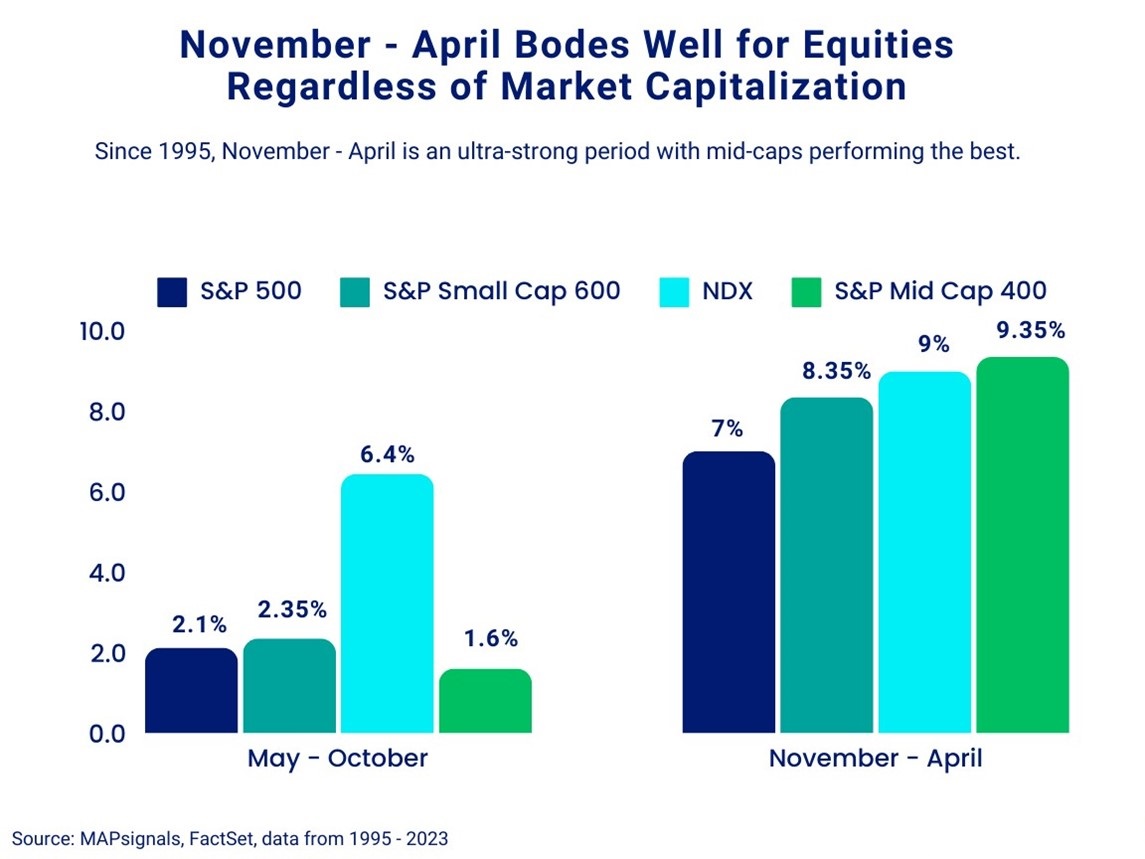 November - April Bodes Well for Equities Regardless of Market Capitalization

Since 1995, November - April is an ultra-strong period with mid-caps performing the best.

S&P 500 S&P Small Cap 600 NDX S&P Mid Cap 400

10.0
8.0
6.0
4.0
2.0
0.0

2.1% 2.35% 6.4% 1.6%

7% 8.35% 9% 9.35%

May - October

November - April

Source: MAPsignals, FactSet, data from 1995 - 2023